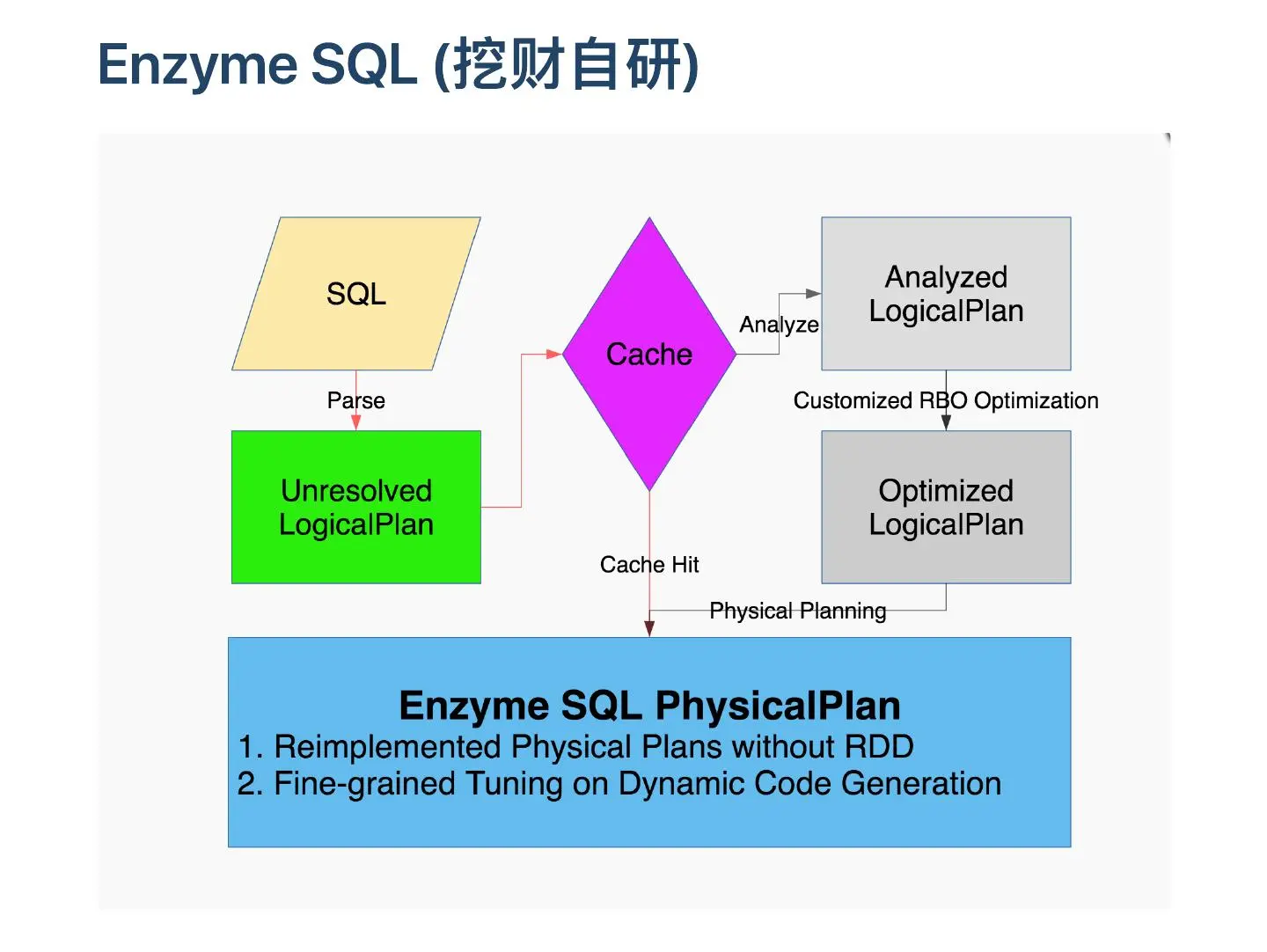 Enzyme SQL (挖财自研)

SQL

Parse

Unresolved LogicalPlan

Cache

Analyze

Analyzed LogicalPlan

Customized RBO Optimization

Optimized LogicalPlan

Cache Hit

Physical Planning

Enzyme SQL PhysicalPlan
1. Reimplemented Physical Plans without RDD
2. Fine-grained Tuning on Dynamic Code Generation